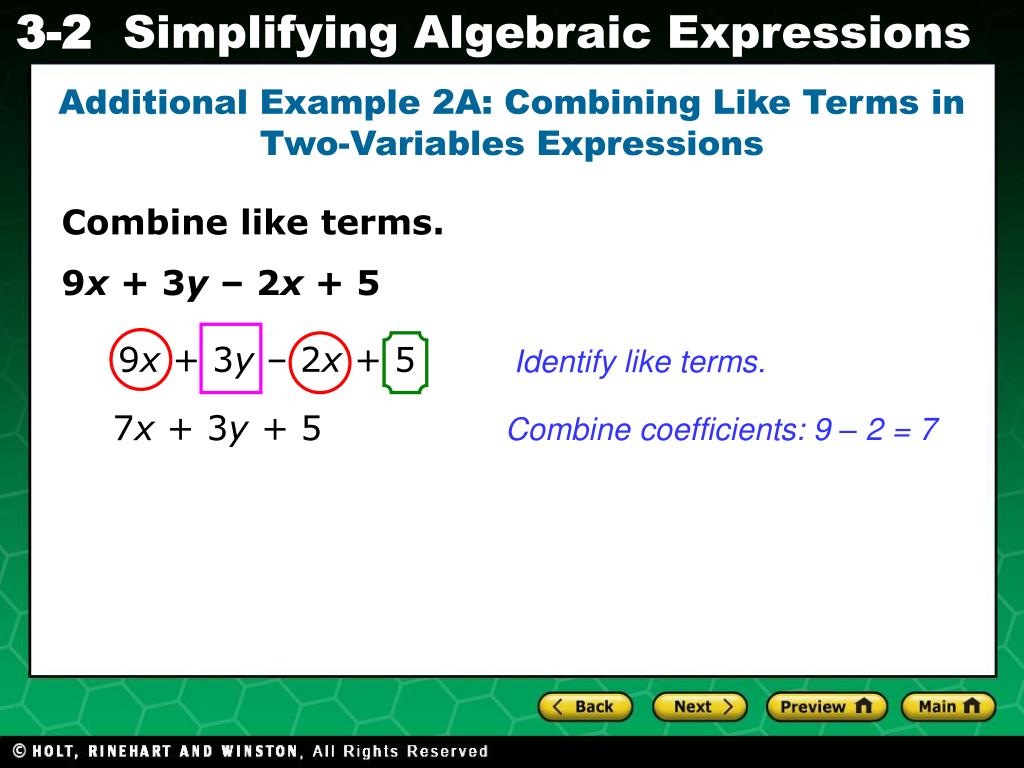 3-2 Simplifying Algebraic Expressions

Additional Example 2A: Combining Like Terms in Two-Variables Expressions

Combine like terms.

$9x + 3y - 2x + 5$

$9x + 3y - 2x + 5$ Identify like terms.

$7x + 3y + 5$ Combine coefficients: $9 - 2 = 7$

Back Next Preview Main

© HOLT, RINEHART AND WINSTON, All Rights Reserved